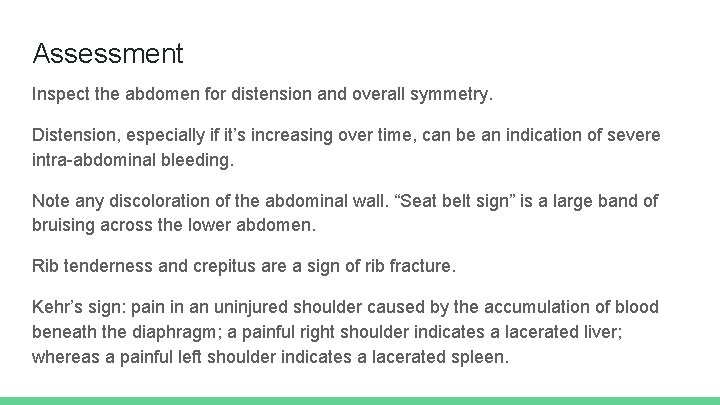 Assessment

Inspect the abdomen for distension and overall symmetry.

Distension, especially if it’s increasing over time, can be an indication of severe intra-abdominal bleeding.

Note any discoloration of the abdominal wall. “Seat belt sign” is a large band of bruising across the lower abdomen.

Rib tenderness and crepitus are a sign of rib fracture.

Kehr’s sign: pain in an uninjured shoulder caused by the accumulation of blood beneath the diaphragm; a painful right shoulder indicates a lacerated liver; whereas a painful left shoulder indicates a lacerated spleen.